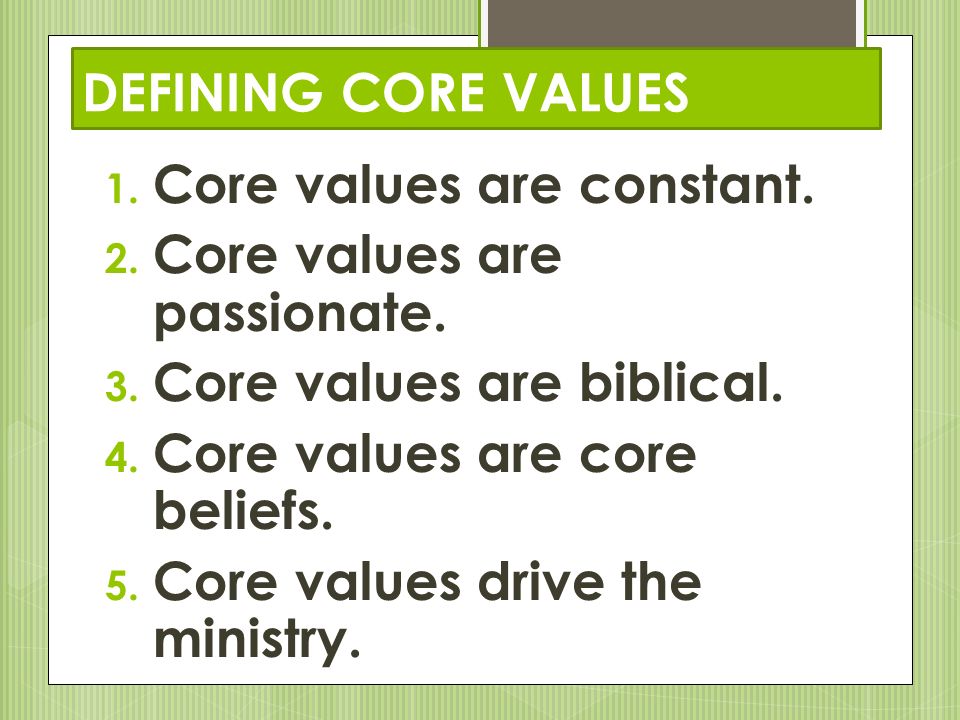 DEFINING CORE VALUES

1. Core values are constant.
2. Core values are passionate.
3. Core values are biblical.
4. Core values are core beliefs.
5. Core values drive the ministry.